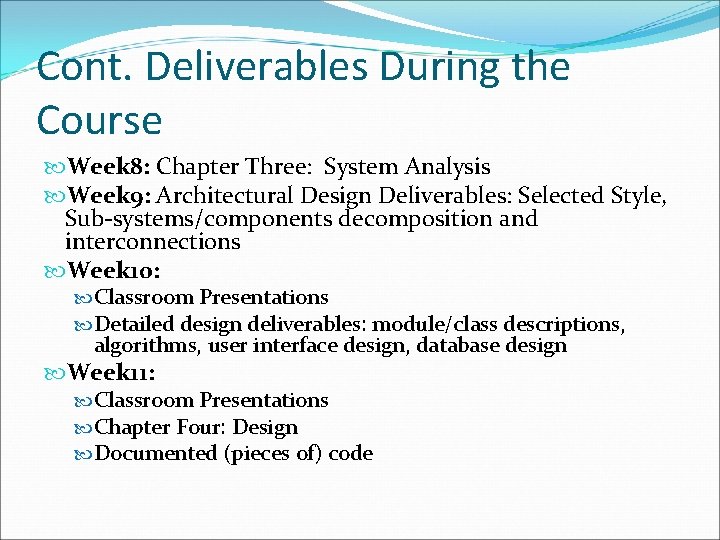 Cont. Deliverables During the Course

Week8: Chapter Three: System Analysis

Week9: Architectural Design Deliverables: Selected Style, Sub-systems/components decomposition and interconnections

Week10:

Classroom Presentations

Detailed design deliverables: module/class descriptions, algorithms, user interface design, database design

Week11:

Classroom Presentations

Chapter Four: Design

Documented (pieces of) code